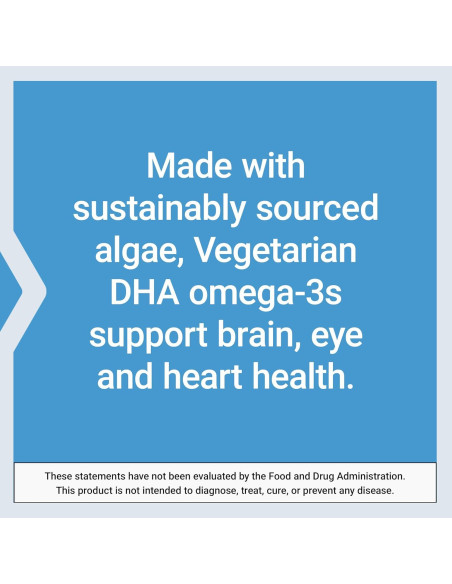 Made with sustainably sourced algae, Vegetarian DHA omega-3s support brain, eye and heart health.

These statements have not been evaluated by the Food and Drug Administration. This product is not intended to diagnose, treat, cure, or prevent any disease.